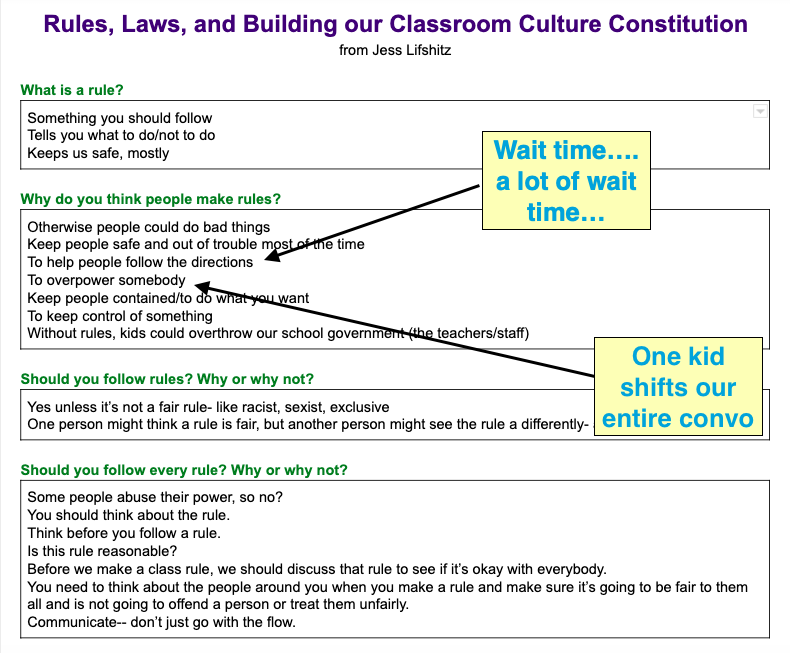 Rules, Laws, and Building our Classroom Culture Constitution
from Jess Lifshitz

What is a rule?

Something you should follow
Tells you what to do/not to do
Keeps us safe, mostly

Wait time….
a lot of wait
time…

Why do you think people make rules?

Otherwise people could do bad things
Keep people safe and out of trouble most of the time
To help people follow the directions
To overpower somebody
Keep people contained/to do what you want
To keep control of something
Without rules, kids could overthrow our school government (the teachers/staff)

One kid
shifts our
entire convo

Should you follow rules? Why or why not?

Yes unless it's not a fair rule- like racist, sexist, exclusive
One person might think a rule is fair, but another person might see the rule a differently-

Should you follow every rule? Why or why not?

Some people abuse their power, so no?
You should think about the rule.
Think before you follow a rule.
Is this rule reasonable?
Before we make a class rule, we should discuss that rule to see if it's okay with everybody.
You need to think about the people around you when you make a rule and make sure it's going to be fair to them all and is not going to offend a person or treat them unfairly.
Communicate-- don't just go with the flow.